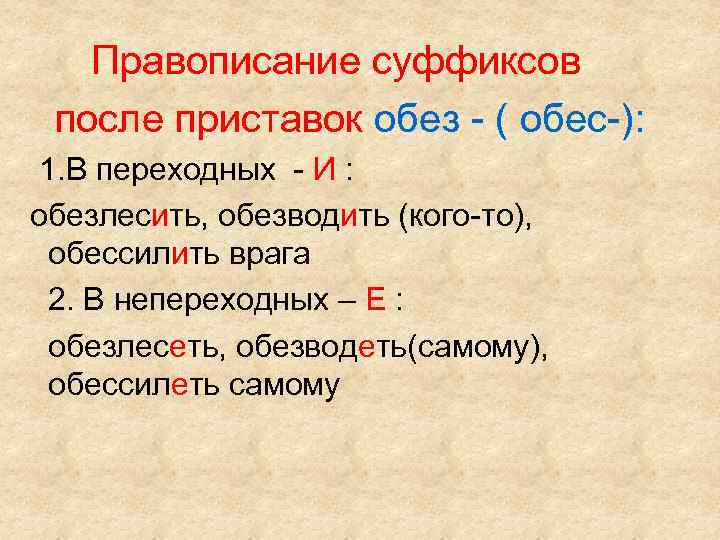 Правописание суффиксов после приставок обез - ( обес-):

1.В переходных - И :

обезлесить, обезводить (кого-то), обессилить врага

2. В непереходных – Е :

обезлесеть, обезводеть(самому), обессилеть самому